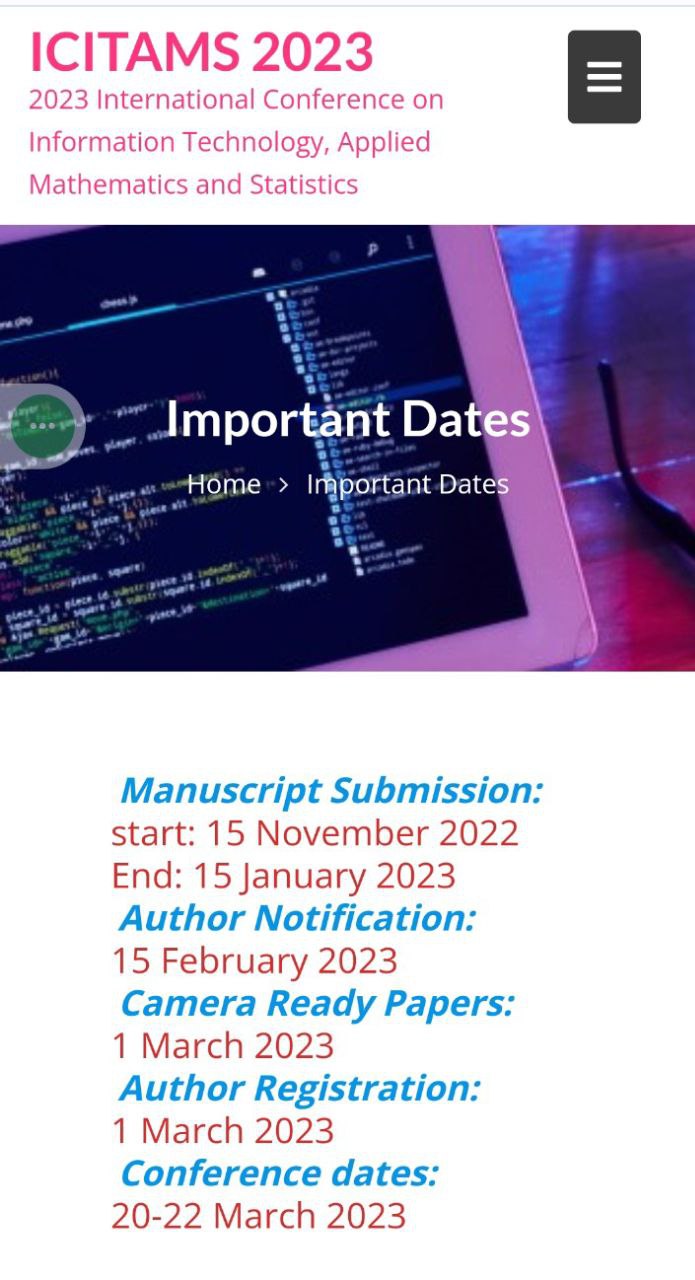 ICITAMS 2023
2023 International Conference on Information Technology, Applied Mathematics and Statistics

Important Dates
Home > Important Dates

Manuscript Submission:
start: 15 November 2022
End: 15 January 2023
Author Notification:
15 February 2023
Camera Ready Papers:
1 March 2023
Author Registration:
1 March 2023
Conference dates:
20-22 March 2023